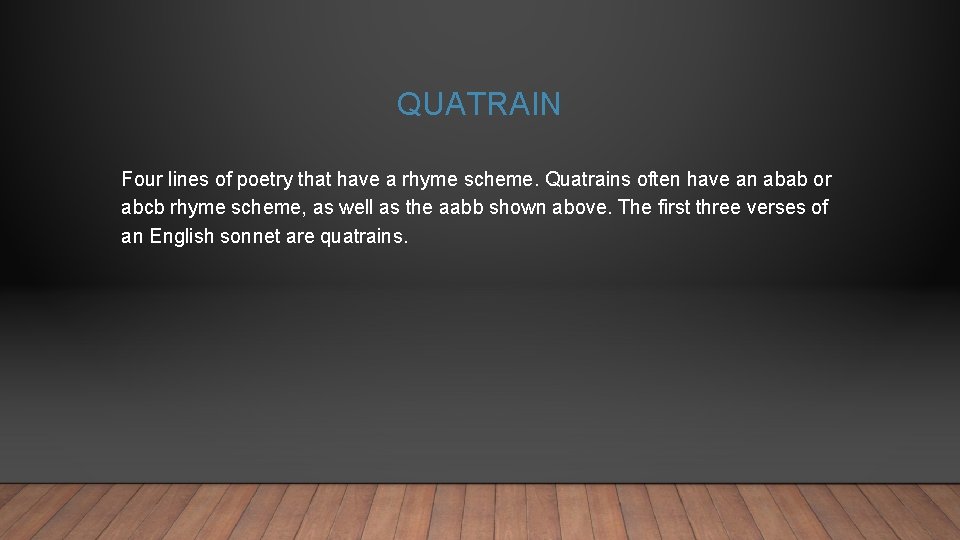 QUATRAIN

Four lines of poetry that have a rhyme scheme. Quatrains often have an abab or abcb rhyme scheme, as well as the aabb shown above. The first three verses of an English sonnet are quatrains.